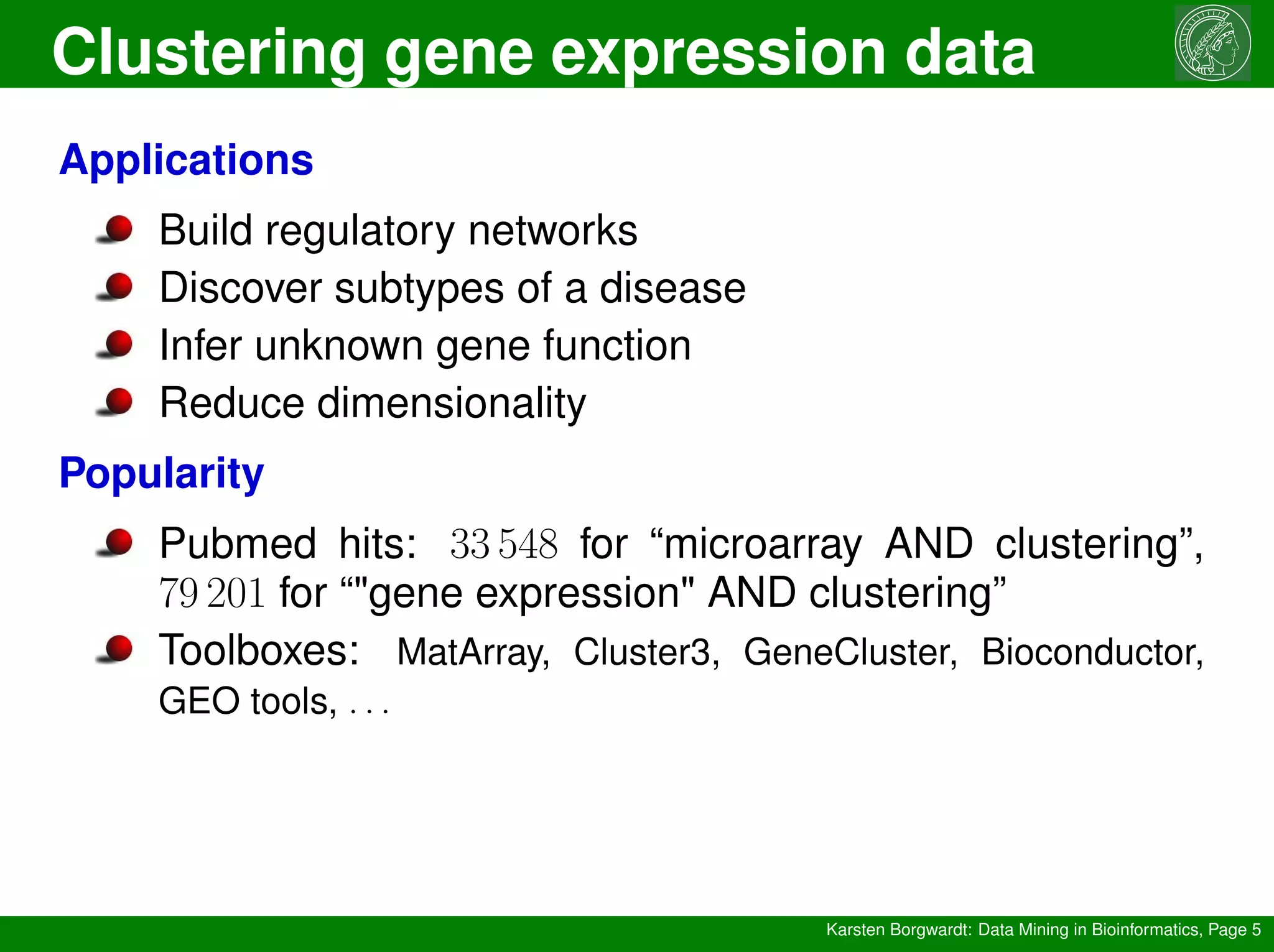 Clustering gene expression data

Applications

Build regulatory networks

Discover subtypes of a disease

Infer unknown gene function

Reduce dimensionality

Popularity

Pubmed hits: $33\,548$ for “microarray AND clustering”, $79\,201$ for “"gene expression" AND clustering”

Toolboxes: MatArray, Cluster3, GeneCluster, Bioconductor, GEO tools, $\ldots$

Karsten Borgwardt: Data Mining in Bioinformatics, Page 5